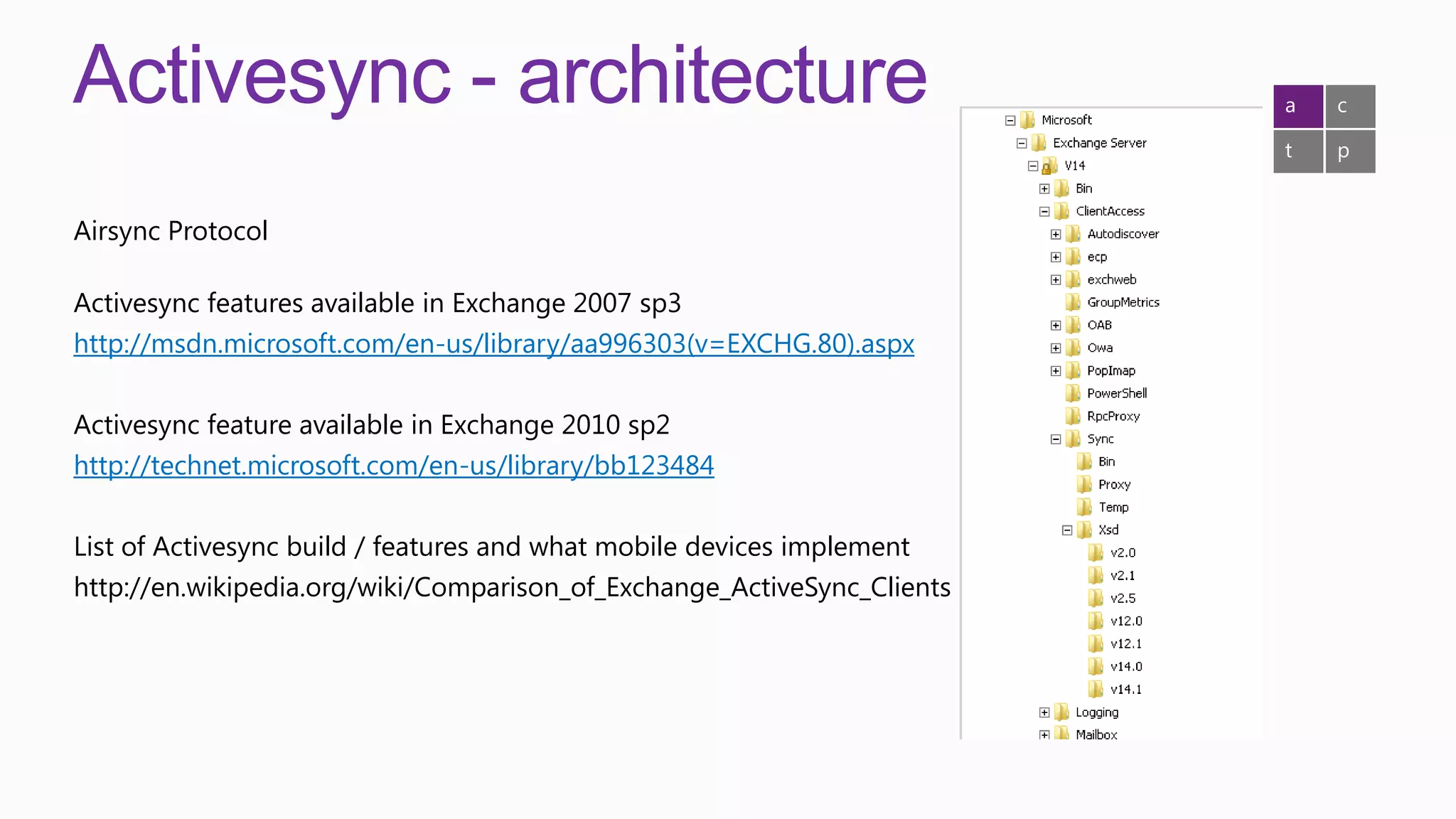 Activesync - architecture

Airsync Protocol

Activesync features available in Exchange 2007 sp3
http://msdn.microsoft.com/en-us/library/aa996303(v=EXCHG.80).aspx

Activesync feature available in Exchange 2010 sp2
http://technet.microsoft.com/en-us/library/bb123484

List of Activesync build / features and what mobile devices implement
http://en.wikipedia.org/wiki/Comparison_of_Exchange_ActiveSync_Clients

Microsoft
Exchange Server
V14
Bin
ClientAccess
Autodiscover
ecp
exchweb
GroupMetrics
OAB
Owa
PopImap
PowerShell
RpcProxy
Sync
Bin
Proxy
Temp
Xsd
v2.0
v2.1
v2.5
v12.0
v12.1
v14.0
v14.1
Logging
Mailbox

a c
t p